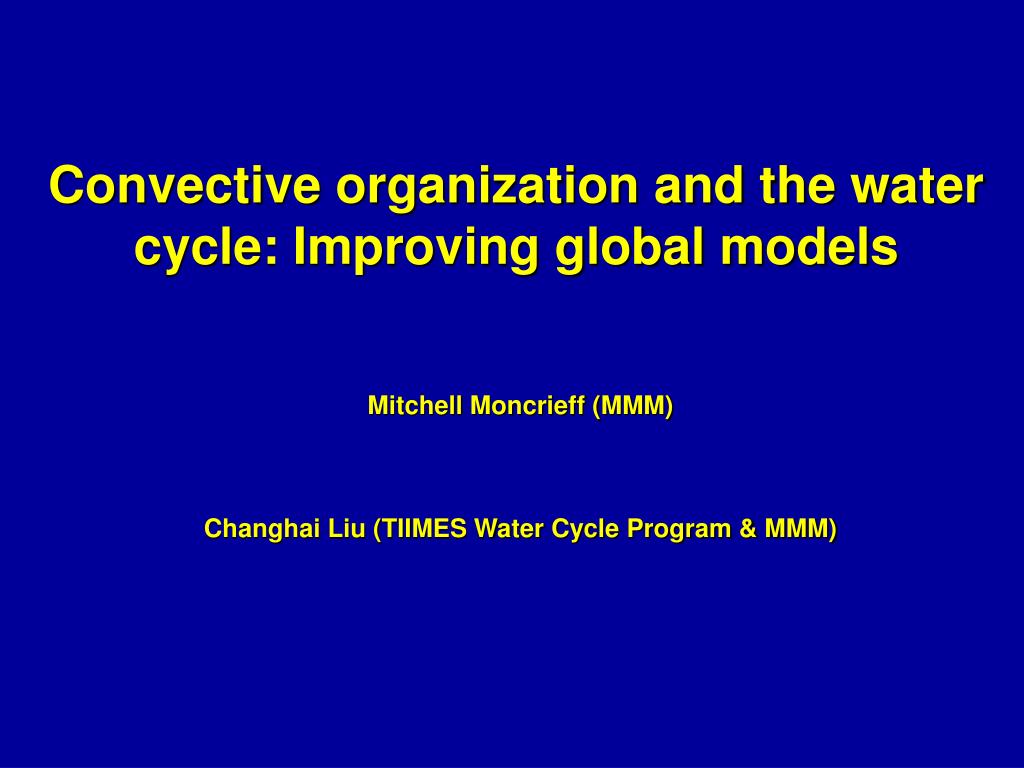 Convective organization and the water cycle: Improving global models

Mitchell Moncrieff (MMM)

Changhai Liu (TIIMES Water Cycle Program & MMM)